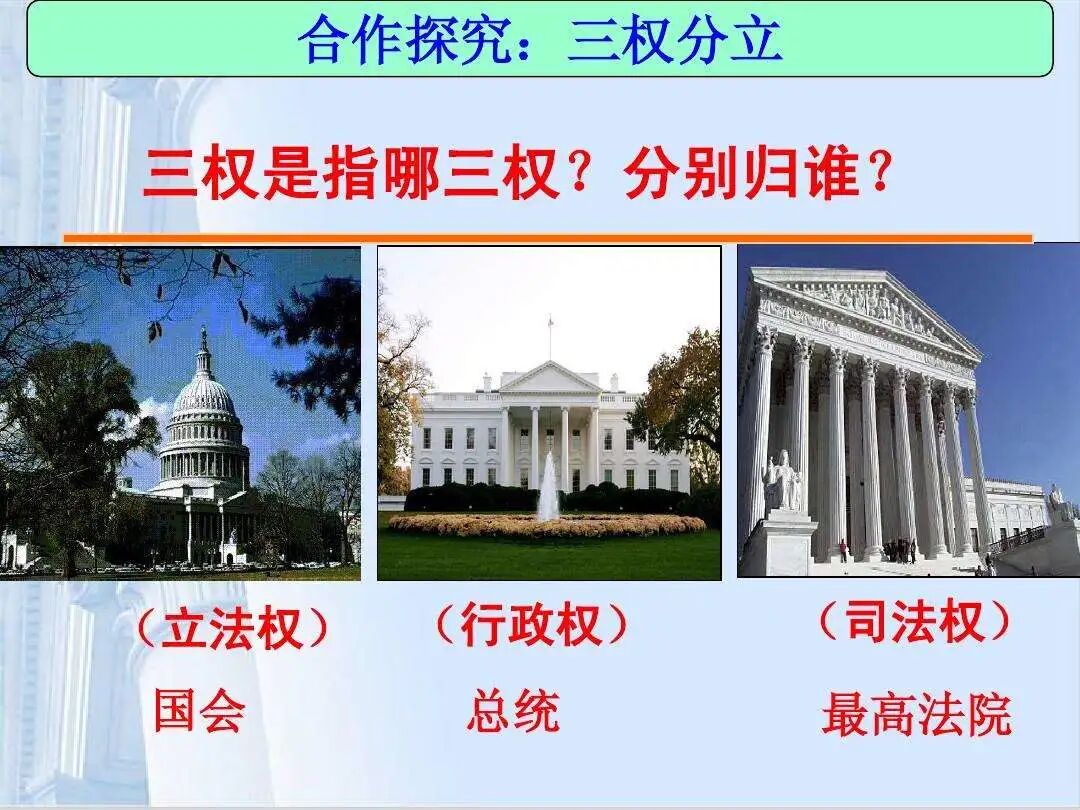 合作探究：三权分立

三权是指哪三权？分别归谁？

（立法权）
国会

（行政权）
总统

（司法权）
最高法院